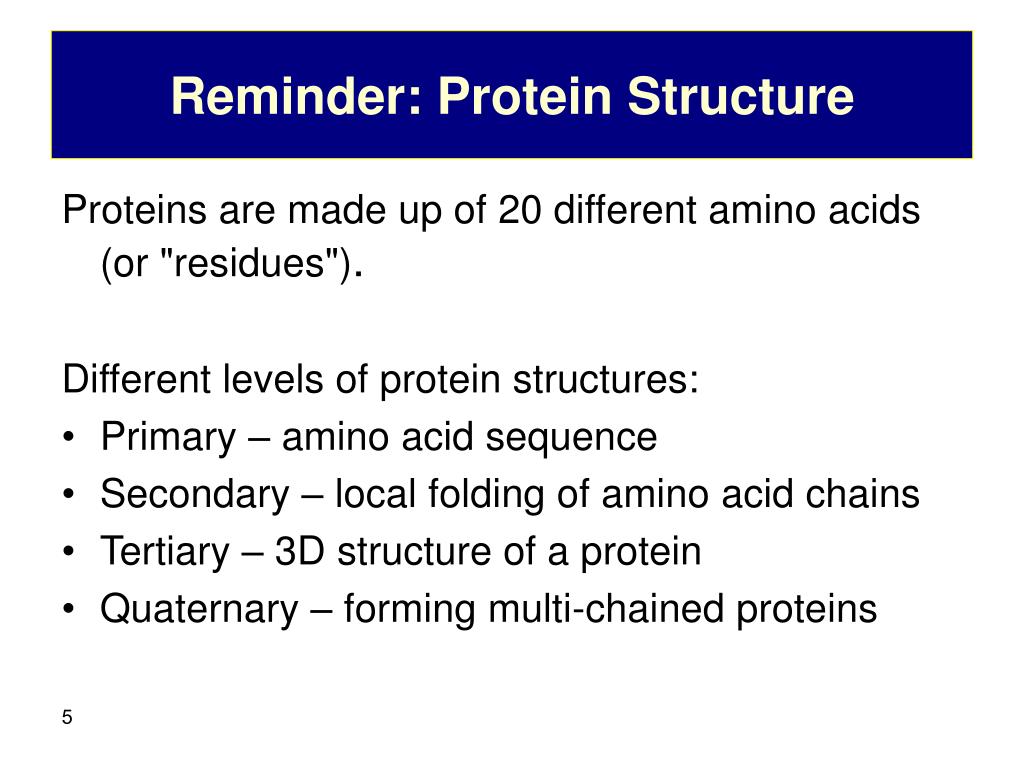 Reminder: Protein Structure

Proteins are made up of 20 different amino acids (or "residues").

Different levels of protein structures:
• Primary – amino acid sequence
• Secondary – local folding of amino acid chains
• Tertiary – 3D structure of a protein
• Quaternary – forming multi-chained proteins

5